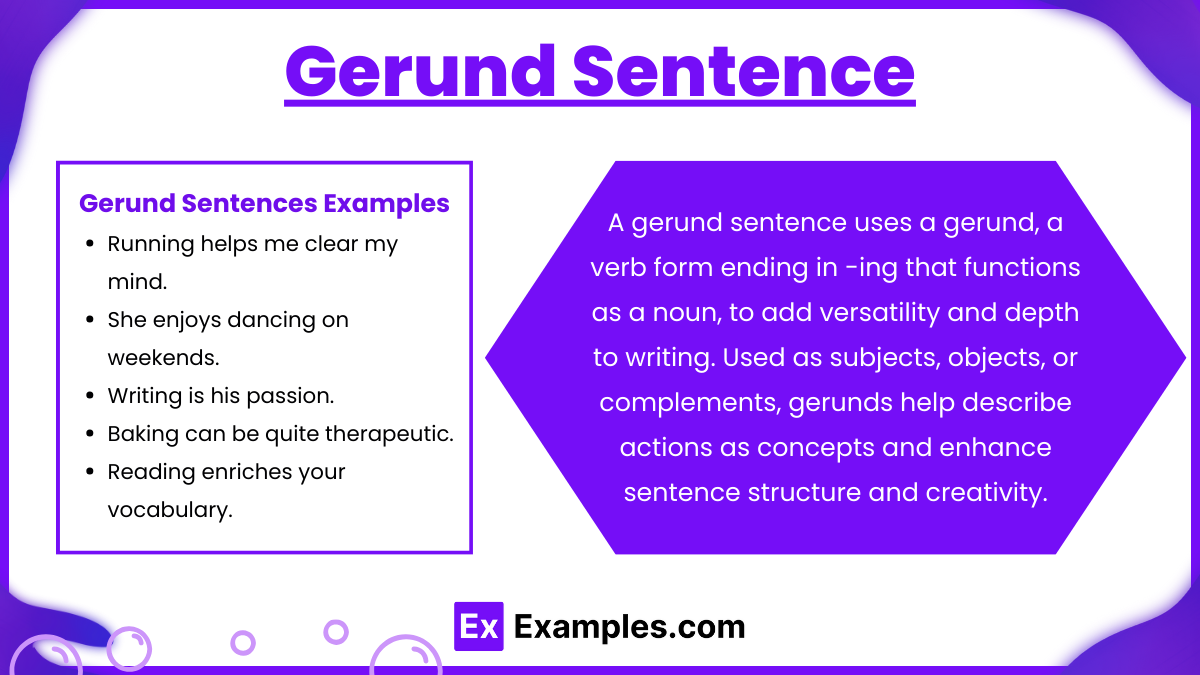 Gerund Sentence

Gerund Sentences Examples

- Running helps me clear my mind.
- She enjoys dancing on weekends.
- Writing is his passion.
- Baking can be quite therapeutic.
- Reading enriches your vocabulary.

A gerund sentence uses a gerund, a verb form ending in -ing that functions as a noun, to add versatility and depth to writing. Used as subjects, objects, or complements, gerunds help describe actions as concepts and enhance sentence structure and creativity.

Ex Examples.com